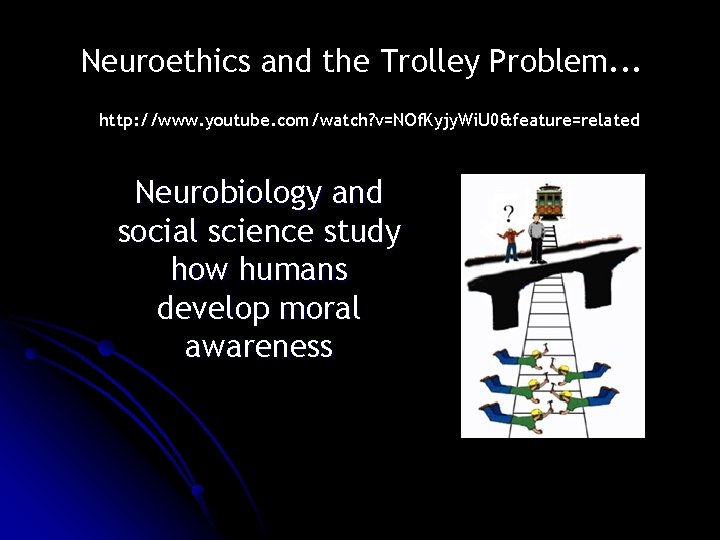 Neuroethics and the Trolley Problem...

http://www.youtube.com/watch?v=NOfKyjyWiU0&feature=related

Neurobiology and social science study how humans develop moral awareness

?